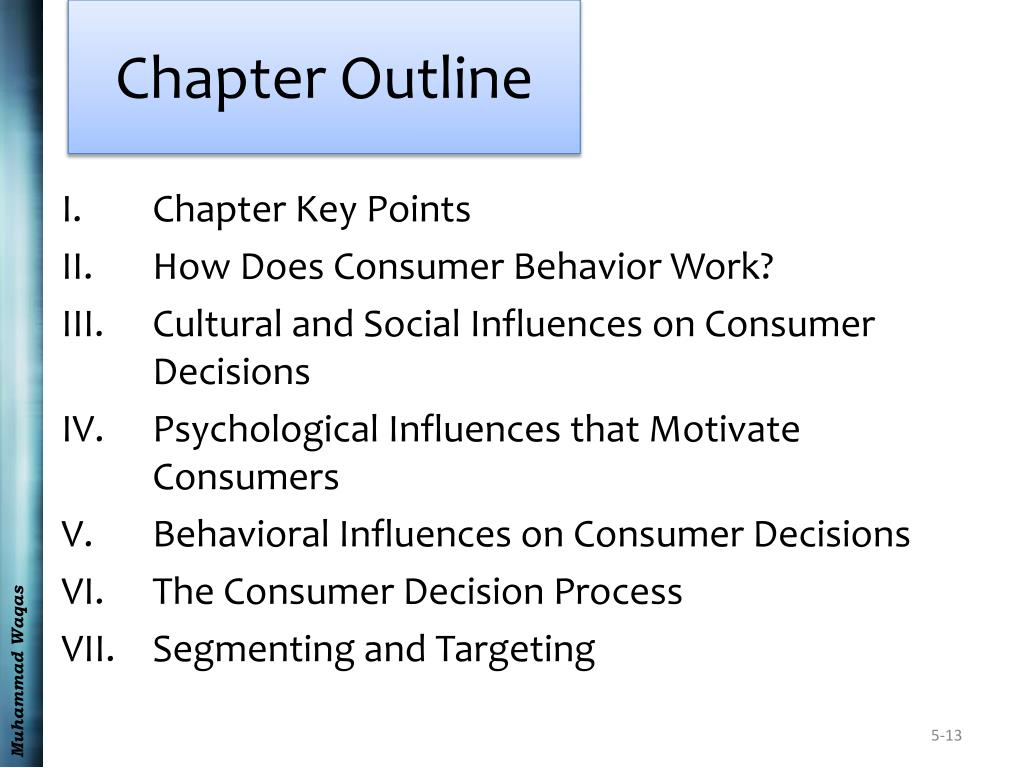 Chapter Outline

I. Chapter Key Points
II. How Does Consumer Behavior Work?
III. Cultural and Social Influences on Consumer Decisions
IV. Psychological Influences that Motivate Consumers
V. Behavioral Influences on Consumer Decisions
VI. The Consumer Decision Process
VII. Segmenting and Targeting

Muhammad Waqas

5-13